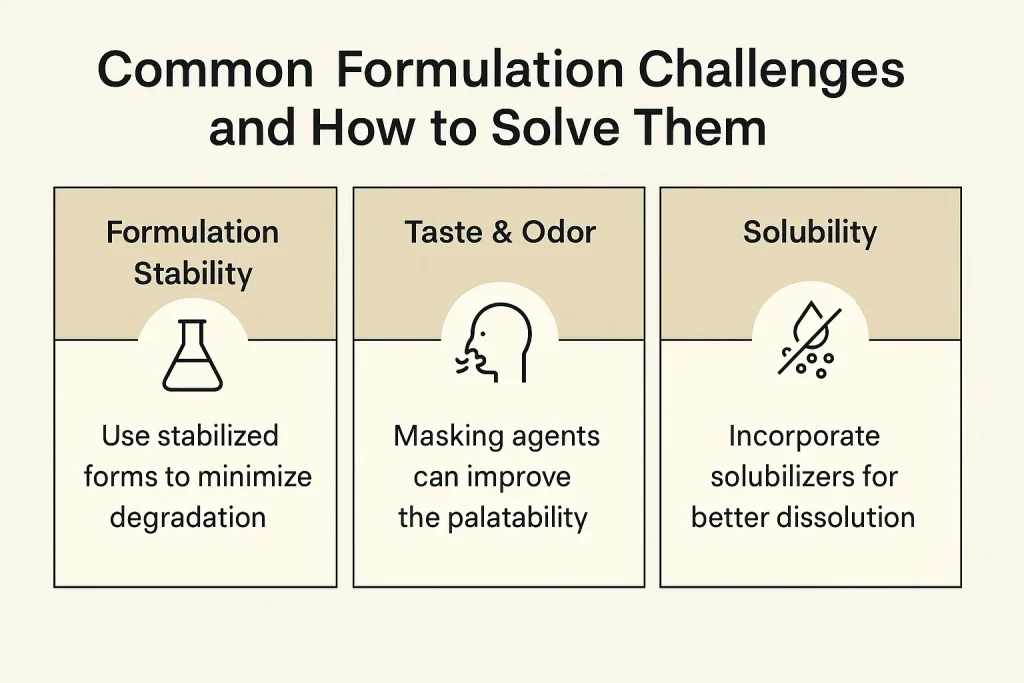 Common Formulation Challenges and How to Solve Them

Formulation Stability

Use stabilized forms to minimize degradation

Taste & Odor

Masking agents can improve the palatability

Solubility

Incorporate solubilizers for better dissolution